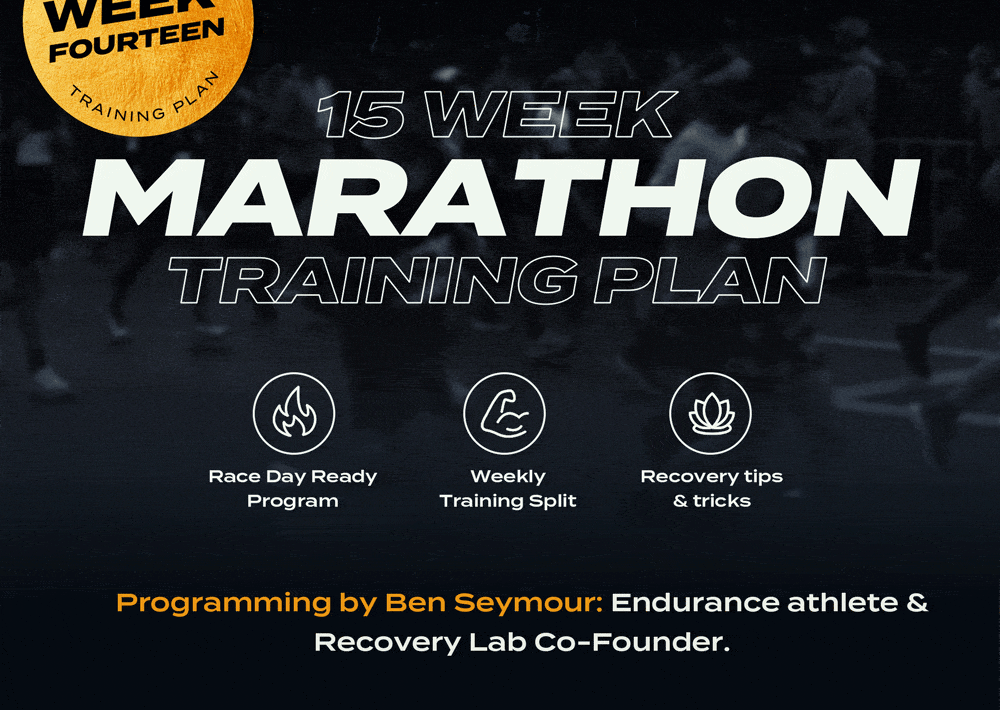 WEEK
FOURTEEN
TRAINING PLAN

15 WEEK
MARATHON
TRAINING PLAN

Race Day Ready Program

Weekly Training Split

Recovery tips & tricks

Programming by Ben Seymour: Endurance athlete & Recovery Lab Co-Founder.